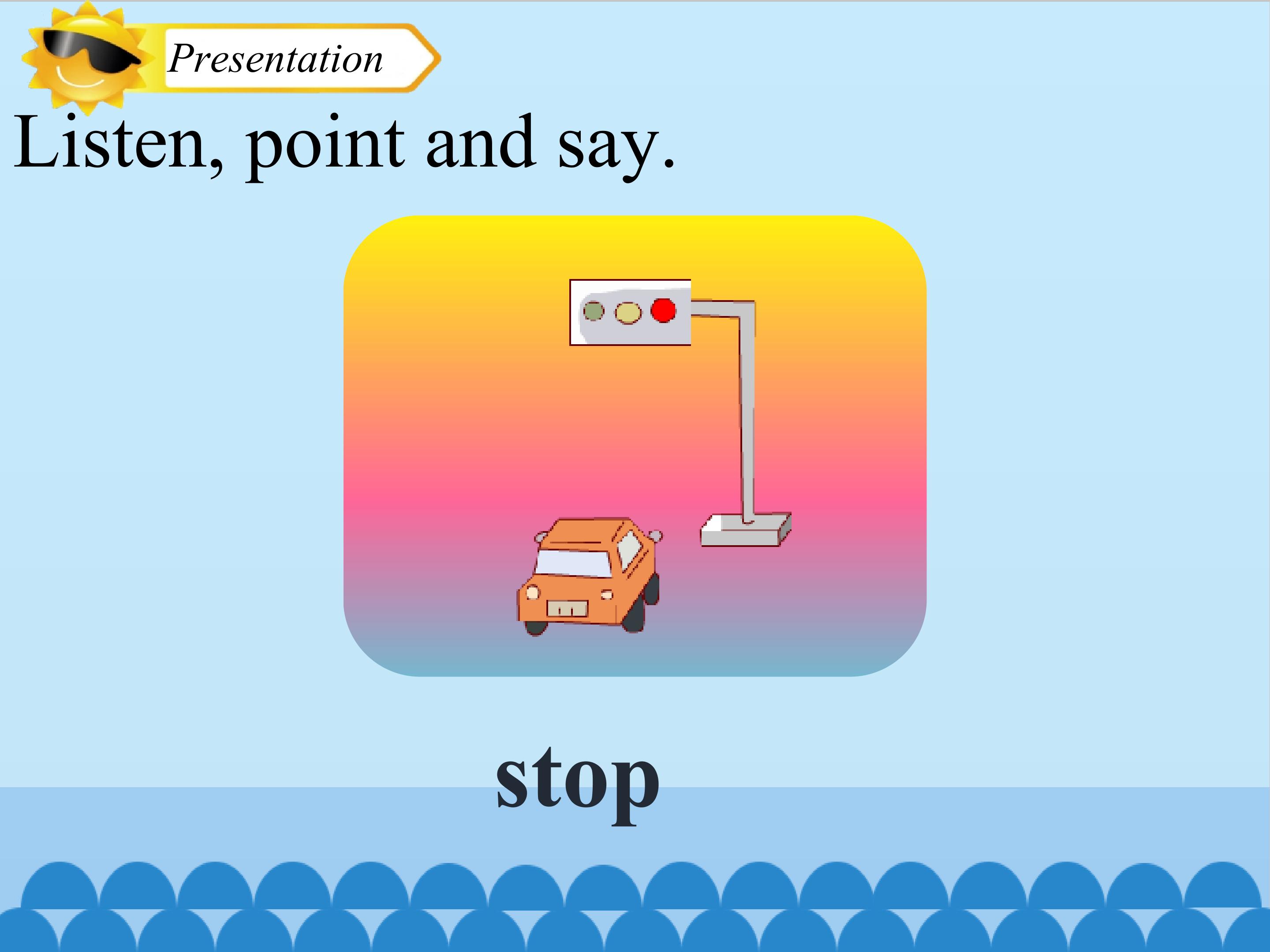 Presentation

Listen, point and say.

stop